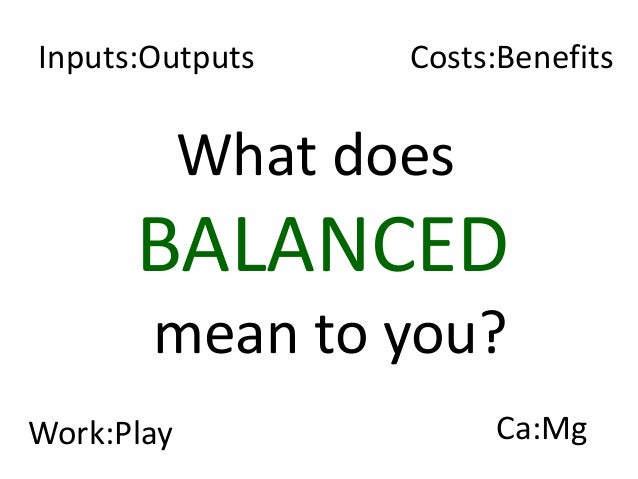 Inputs:Outputs

Costs:Benefits

What does
BALANCED
mean to you?

Work:Play

Ca:Mg